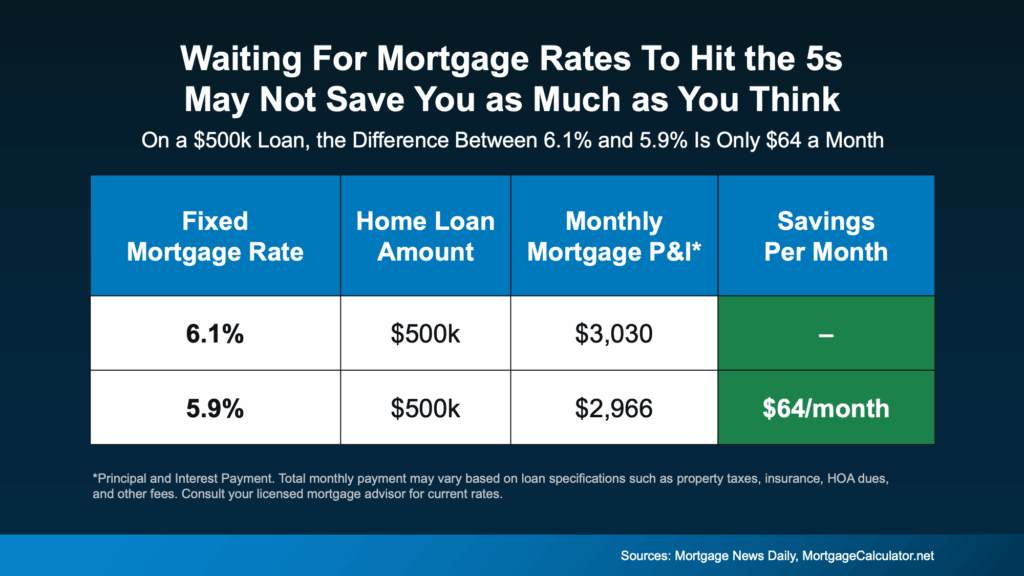 Waiting For Mortgage Rates To Hit the 5s
May Not Save You as Much as You Think

On a \$500k Loan, the Difference Between 6.1% and 5.9% Is Only \$64 a Month

| Fixed Mortgage Rate | Home Loan Amount | Monthly Mortgage P&I* | Savings Per Month |
|---|---|---|---|
| 6.1% | \$500k | \$3,030 | – |
| 5.9% | \$500k | \$2,966 | \$64/month |

*Principal and Interest Payment. Total monthly payment may vary based on loan specifications such as property taxes, insurance, HOA dues, and other fees. Consult your licensed mortgage advisor for current rates.

Sources: Mortgage News Daily, MortgageCalculator.net